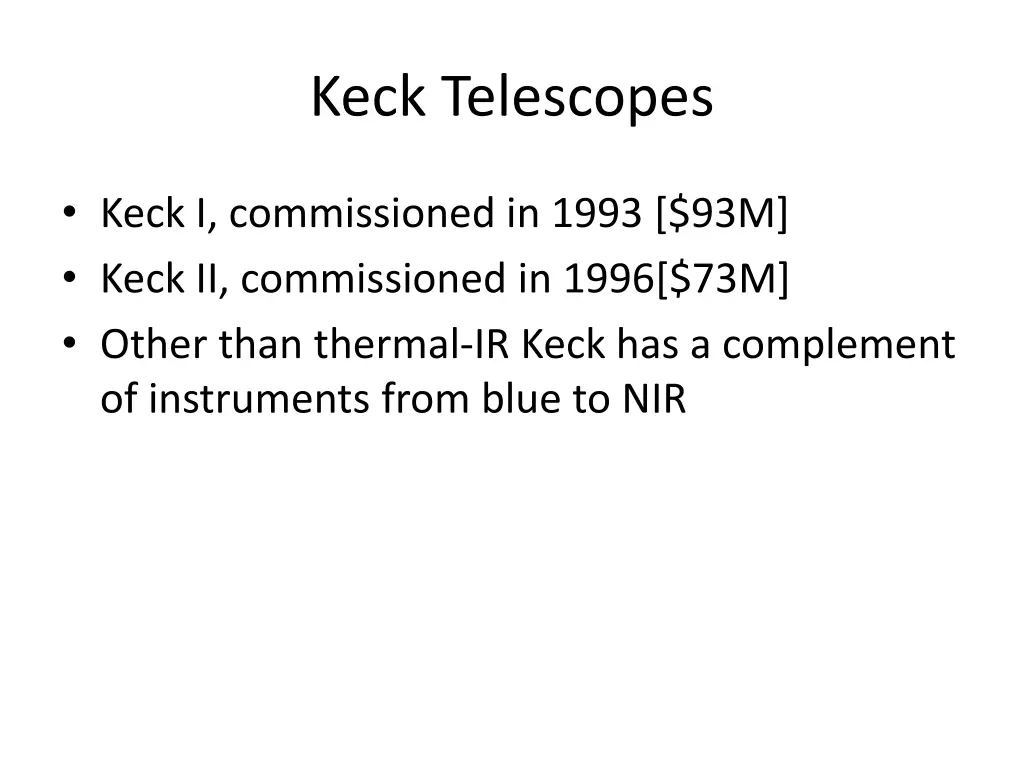 Keck Telescopes

• Keck I, commissioned in 1993 [\$93M]
• Keck II, commissioned in 1996[\$73M]
• Other than thermal-IR Keck has a complement of instruments from blue to NIR